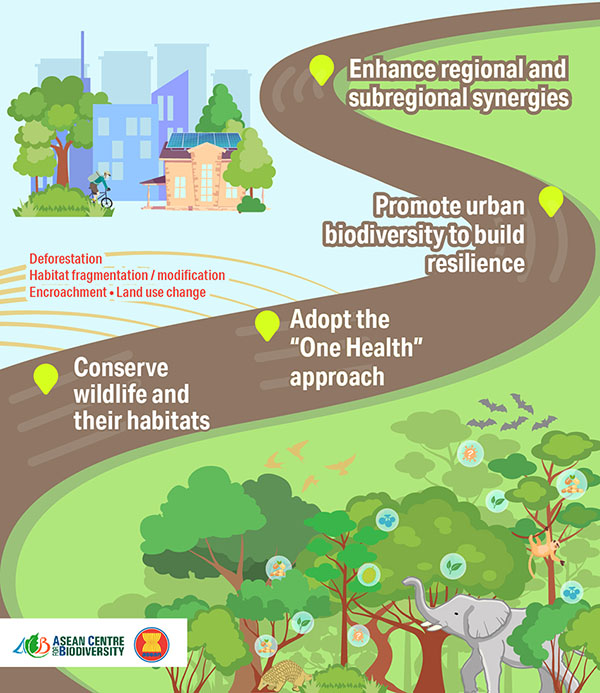 Enhance regional and subregional synergies

Promote urban biodiversity to build resilience

Deforestation
Habitat fragmentation / modification
Encroachment • Land use change

Adopt the "One Health" approach

Conserve wildlife and their habitats

ACB ASEAN CENTRE FOR BIODIVERSITY